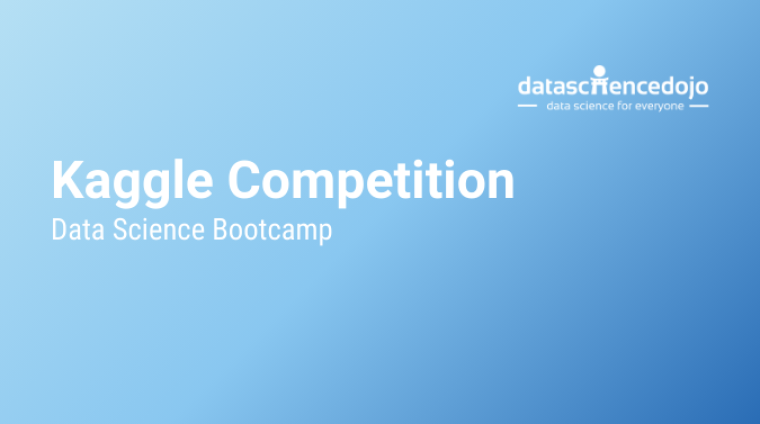 datasciencedojo
data science for everyone

Kaggle Competition
Data Science Bootcamp